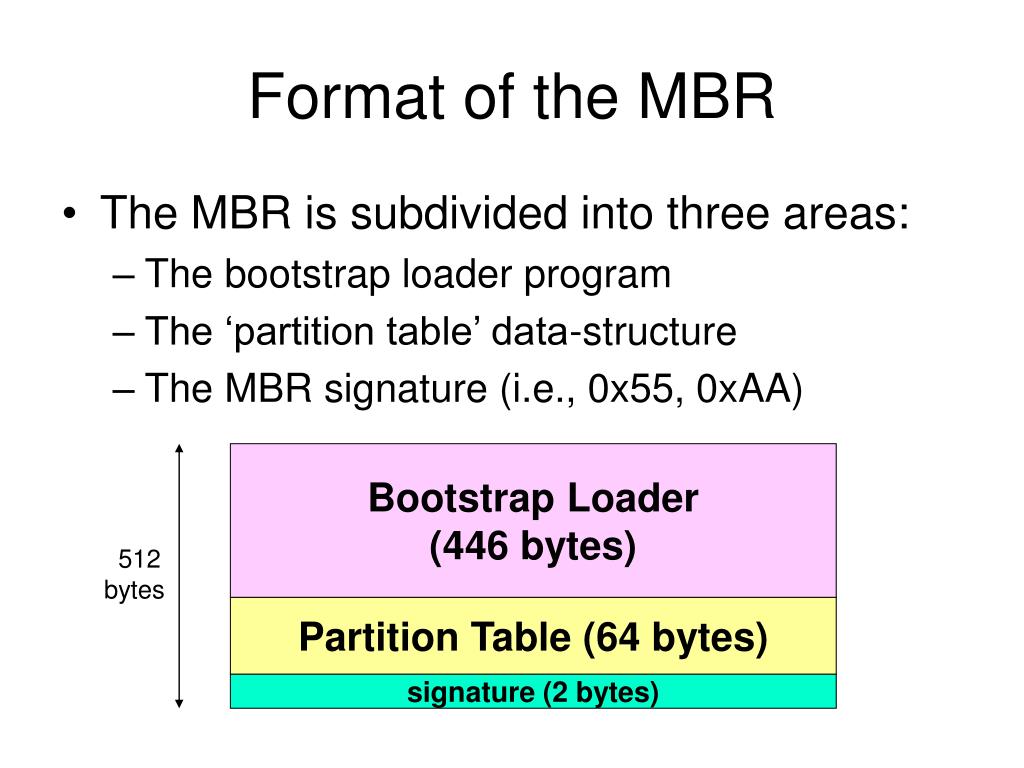 Format of the MBR

• The MBR is subdivided into three areas:
– The bootstrap loader program
– The ‘partition table’ data-structure
– The MBR signature (i.e., 0x55, 0xAA)

512 bytes

Bootstrap Loader
(446 bytes)

Partition Table (64 bytes)

signature (2 bytes)